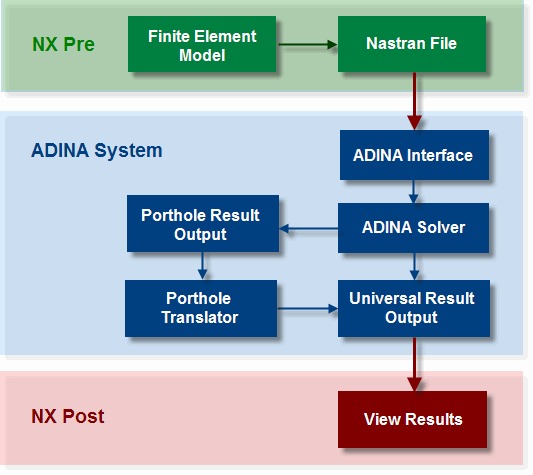 NX Pre

Finite Element Model

Nastran File

ADINA System

ADINA Interface

Porthole Result Output

ADINA Solver

Porthole Translator

Universal Result Output

NX Post

View Results